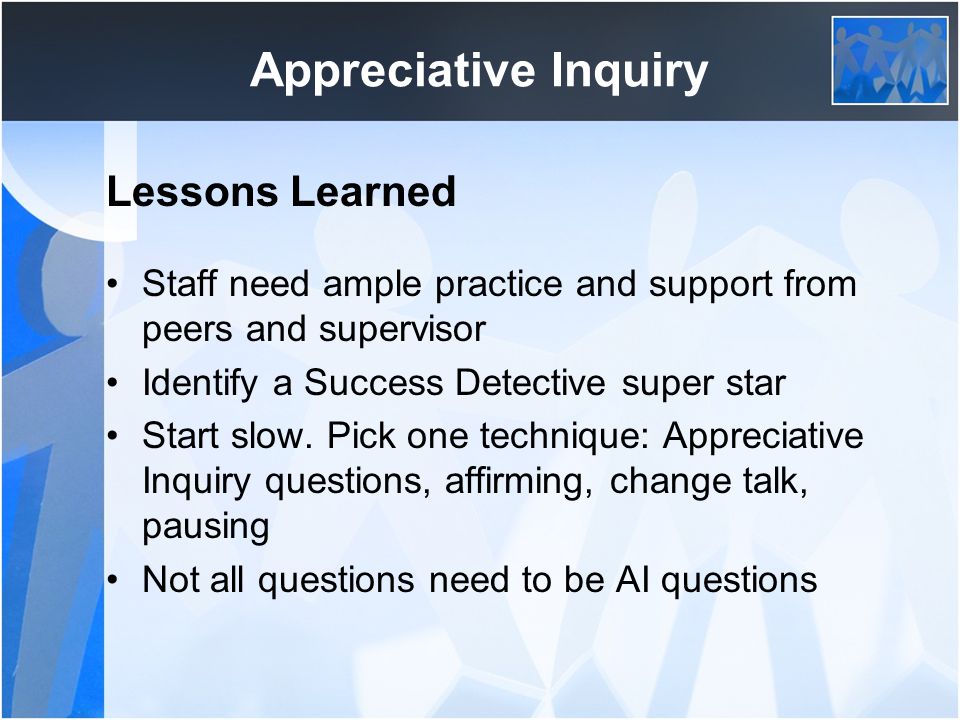 Appreciative Inquiry

Lessons Learned

• Staff need ample practice and support from peers and supervisor
• Identify a Success Detective super star
• Start slow. Pick one technique: Appreciative Inquiry questions, affirming, change talk, pausing
• Not all questions need to be AI questions